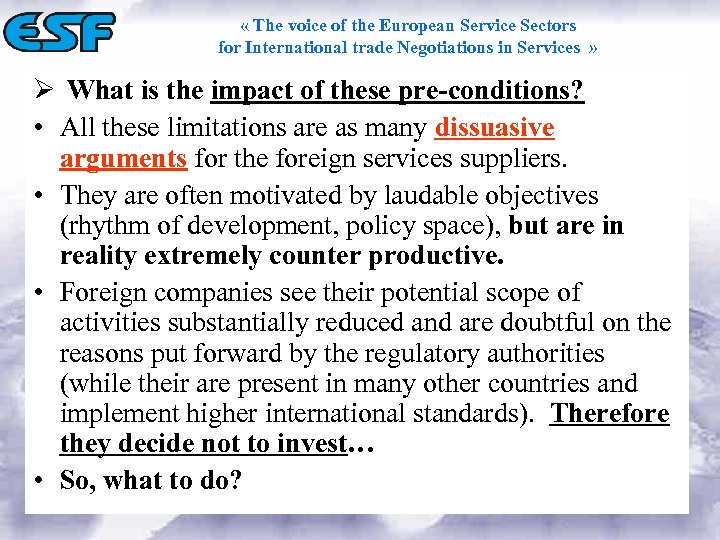 ESF

« The voice of the European Service Sectors for International trade Negotiations in Services »

➢ What is the impact of these pre-conditions?

• All these limitations are as many dissuasive arguments for the foreign services suppliers.

• They are often motivated by laudable objectives (rhythm of development, policy space), but are in reality extremely counter productive.

• Foreign companies see their potential scope of activities substantially reduced and are doubtful on the reasons put forward by the regulatory authorities (while their are present in many other countries and implement higher international standards). Therefore they decide not to invest…

• So, what to do?